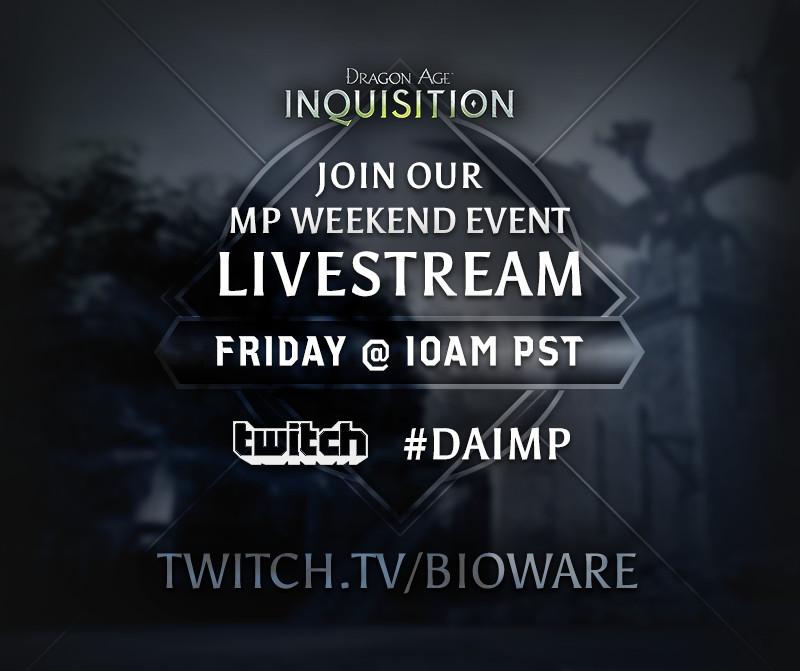 DRAGON AGE
INQUISITION

JOIN OUR
MP WEEKEND EVENT
LIVESTREAM

FRIDAY @ 10AM PST

twitch #DAIMP

TWITCH.TV/BIOWARE